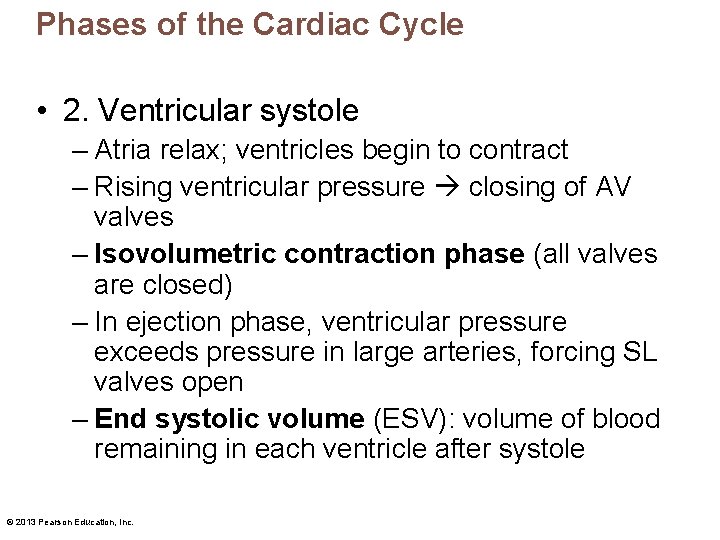 Phases of the Cardiac Cycle

• 2. Ventricular systole

– Atria relax; ventricles begin to contract

– Rising ventricular pressure → closing of AV valves

– Isovolumetric contraction phase (all valves are closed)

– In ejection phase, ventricular pressure exceeds pressure in large arteries, forcing SL valves open

– End systolic volume (ESV): volume of blood remaining in each ventricle after systole

© 2013 Pearson Education, Inc.